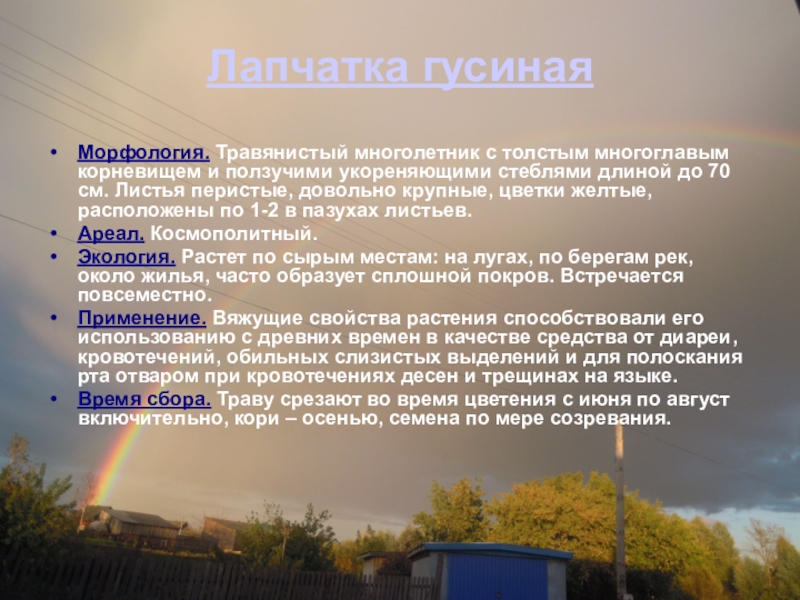 Лапчатка гусиная

• Морфология. Травянистый многолетник с толстым многоглавым корневищем и ползучими укореняющими стеблями длиной до 70 см. Листья перистые, довольно крупные, цветки желтые, расположены по 1-2 в пазухах листьев.
• Ареал. Космополитный.
• Экология. Растет по сырым местам: на лугах, по берегам рек, около жилья, часто образует сплошной покров. Встречается повсеместно.
• Применение. Вяжущие свойства растения способствовали его использованию с древних времен в качестве средства от диареи, кровотечений, обильных слизистых выделений и для полоскания рта отваром при кровотечениях десен и трещинах на языке.
• Время сбора. Траву срезают во время цветения с июня по август включительно, кори – осенью, семена по мере созревания.